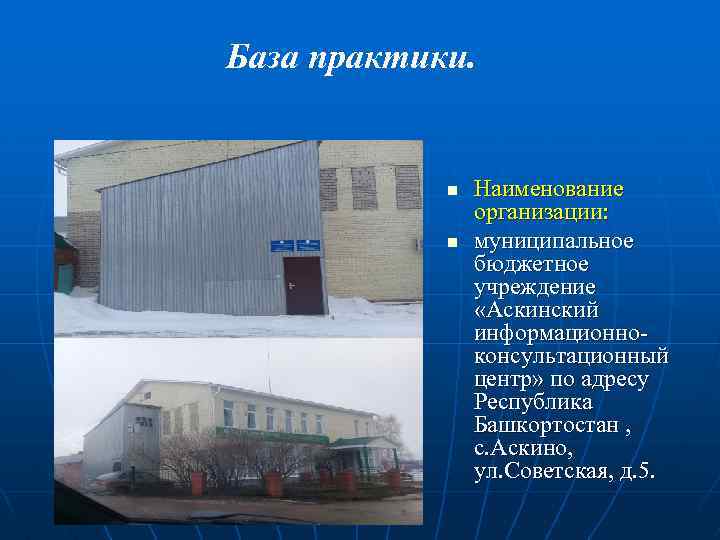 База практики.

Наименование организации:

муниципальное бюджетное учреждение «Аскинский информационно-консультационный центр» по адресу Республика Башкортостан , с.Аскино, ул.Советская, д.5.